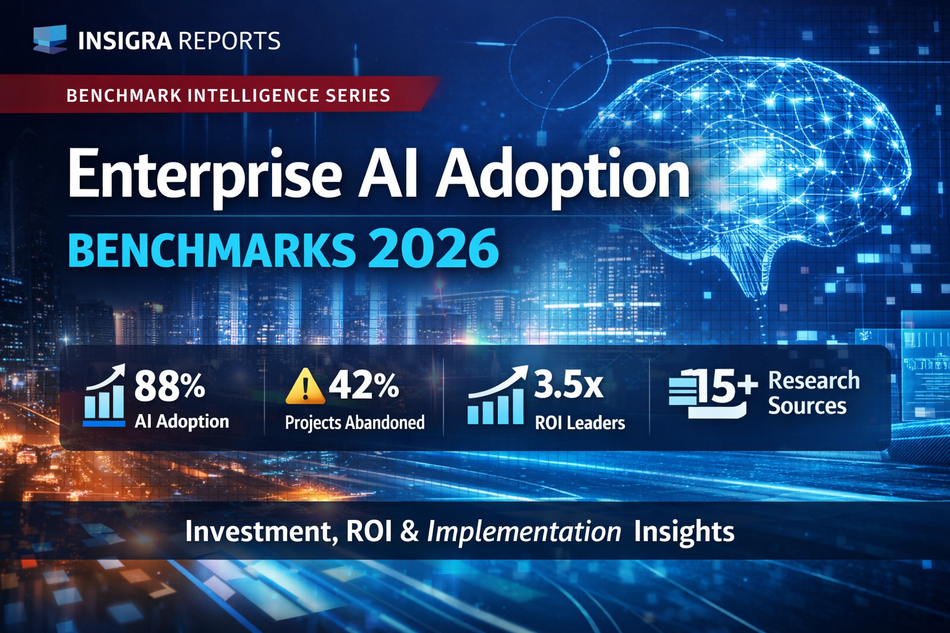 INSIGRA REPORTS

BENCHMARK INTELLIGENCE SERIES

Enterprise AI Adoption

BENCHMARKS 2026

88%
AI Adoption

42%
Projects Abandoned

3.5x
ROI Leaders

15+ Research Sources

Investment, ROI & Implementation Insights